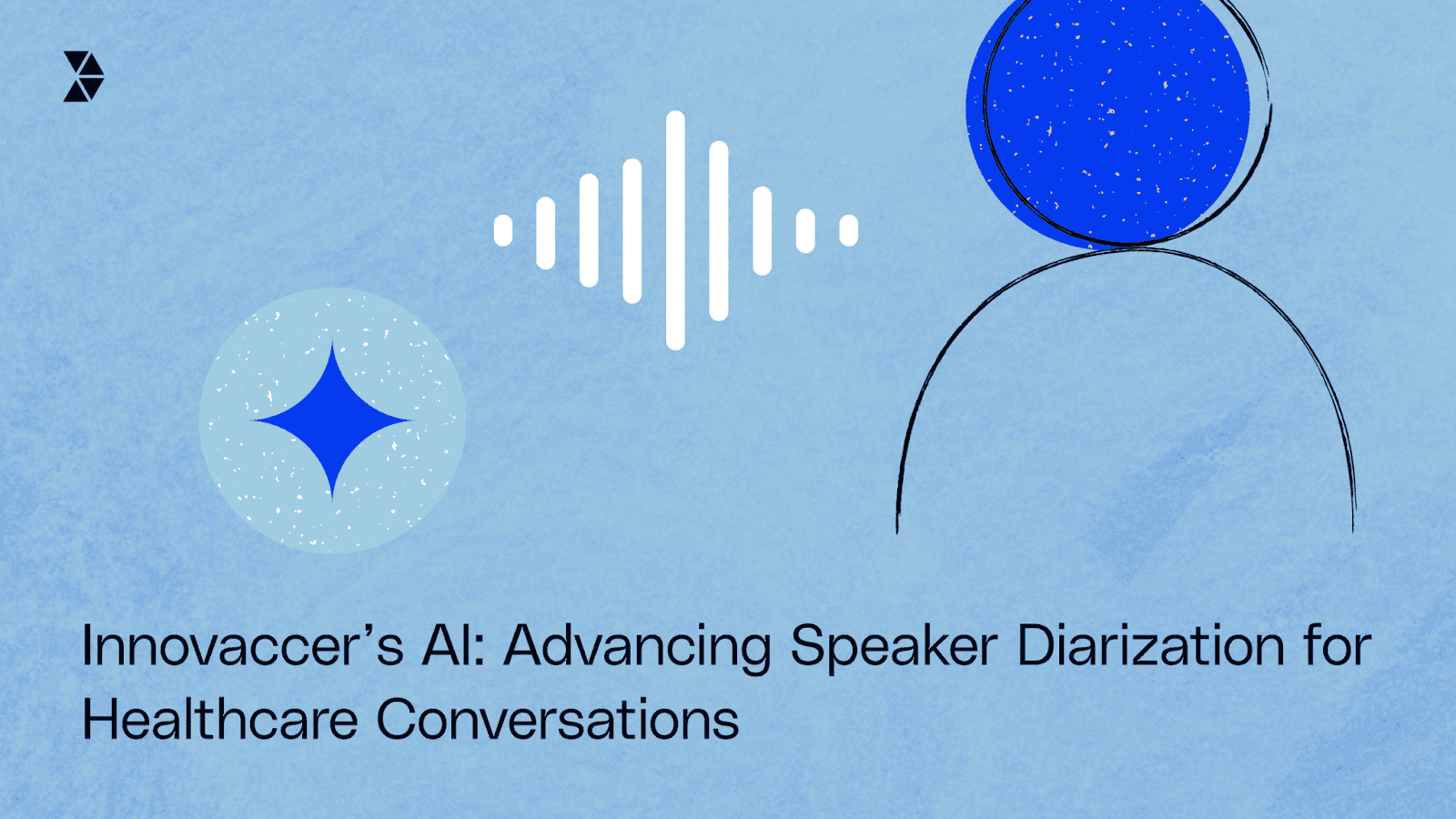 Innovaccer’s AI: Advancing Speaker Diarization for Healthcare Conversations